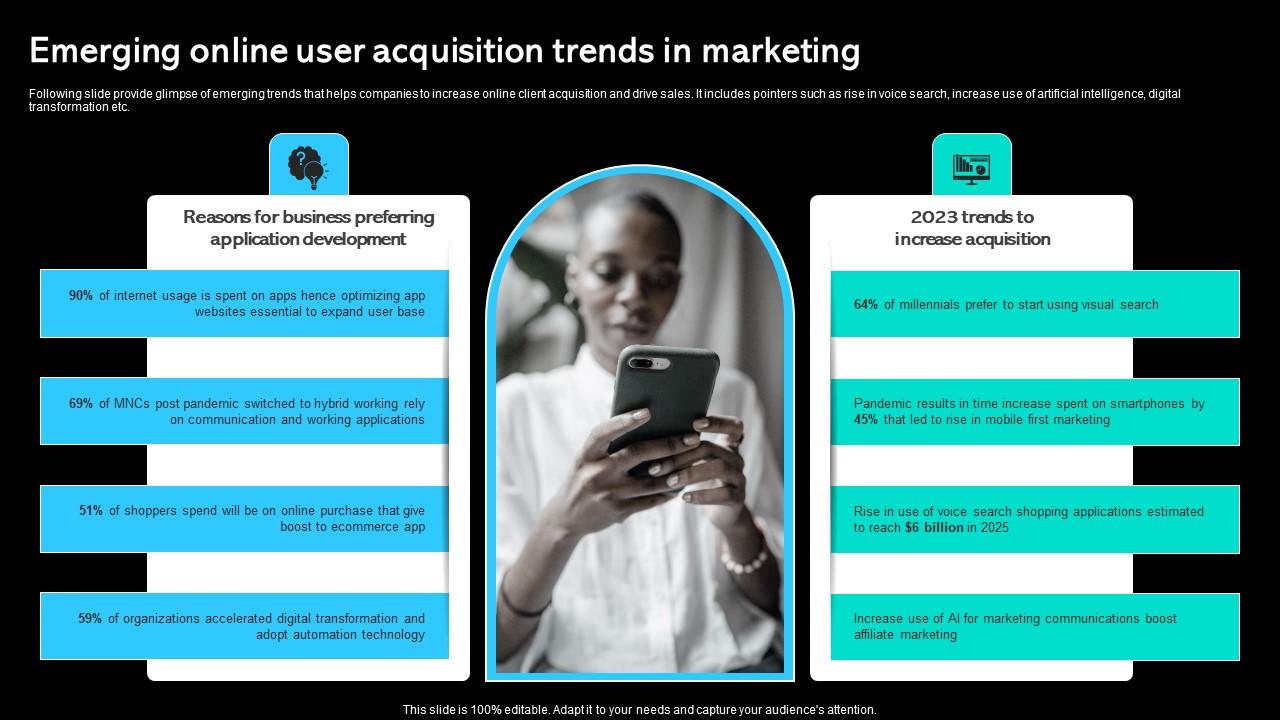 Emerging online user acquisition trends in marketing

Following slide provide glimpse of emerging trends that helps companies to increase online client acquisition and drive sales. It includes pointers such as rise in voice search, increase use of artificial intelligence, digital transformation etc.

Reasons for business preferring application development

90% of internet usage is spent on apps hence optimizing app websites essential to expand user base

69% of MNCs post pandemic switched to hybrid working rely on communication and working applications

51% of shoppers spend will be on online purchase that give boost to ecommerce app

59% of organizations accelerated digital transformation and adopt automation technology

2023 trends to increase acquisition

64% of millennials prefer to start using visual search

Pandemic results in time increase spent on smartphones by 45% that led to rise in mobile first marketing

Rise in use of voice search shopping applications estimated to reach $6 billion in 2025

Increase use of AI for marketing communications boost affiliate marketing

This slide is 100% editable. Adapt it to your needs and capture your audience's attention.